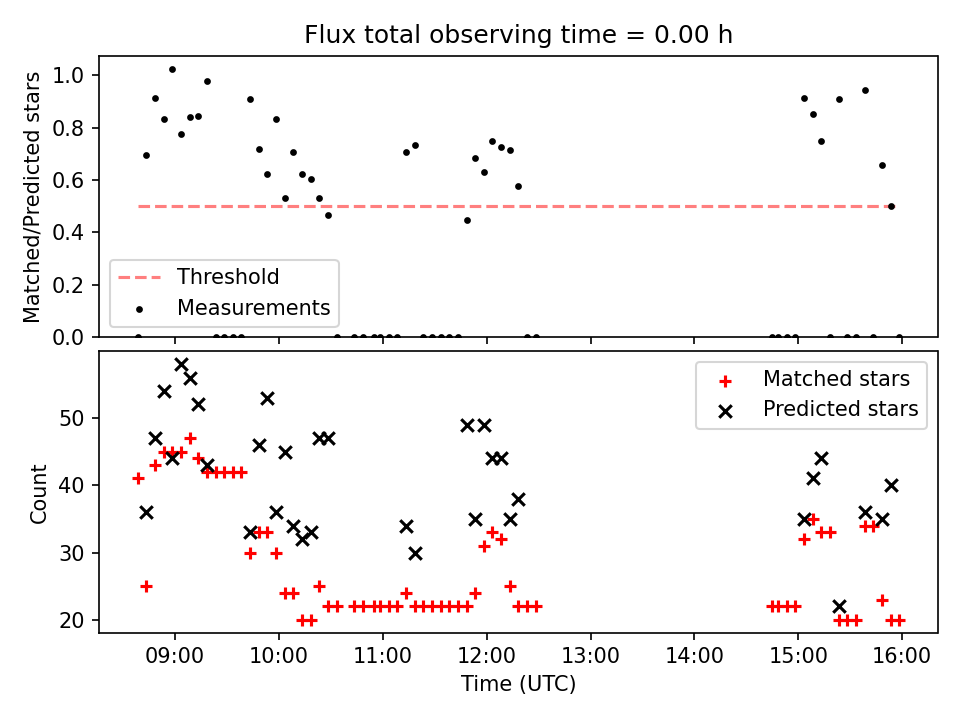 Flux total observing time = 0.00 h

Matched/Predicted stars

1.0
0.8
0.6
0.4
0.2
0.0

Threshold
Measurements

Count

50
40
30
20

Matched stars
Predicted stars

09:00 10:00 11:00 12:00 13:00 14:00 15:00 16:00

Time (UTC)